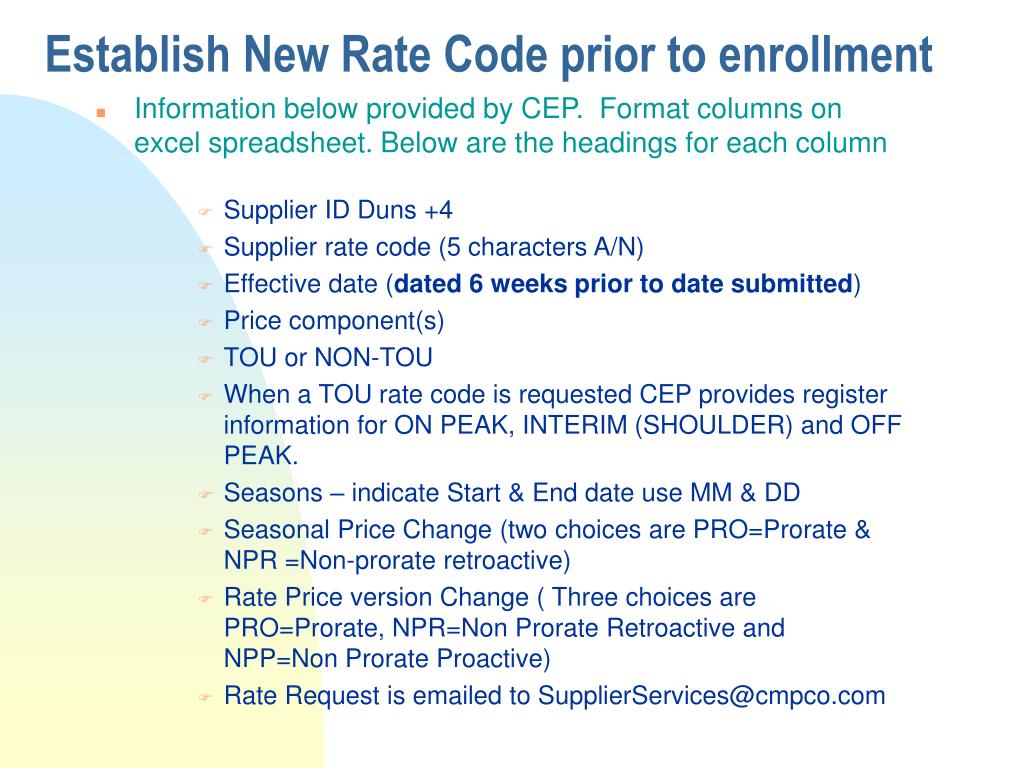 Establish New Rate Code prior to enrollment

Information below provided by CEP. Format columns on excel spreadsheet. Below are the headings for each column

Supplier ID Duns +4

Supplier rate code (5 characters A/N)

Effective date (dated 6 weeks prior to date submitted)

Price component(s)

TOU or NON-TOU

When a TOU rate code is requested CEP provides register information for ON PEAK, INTERIM (SHOULDER) and OFF PEAK.

Seasons – indicate Start & End date use MM & DD

Seasonal Price Change (two choices are PRO=Prorate & NPR =Non-prorate retroactive)

Rate Price version Change ( Three choices are PRO=Prorate, NPR=Non Prorate Retroactive and NPP=Non Prorate Proactive)

Rate Request is emailed to SupplierServices@cmpco.com